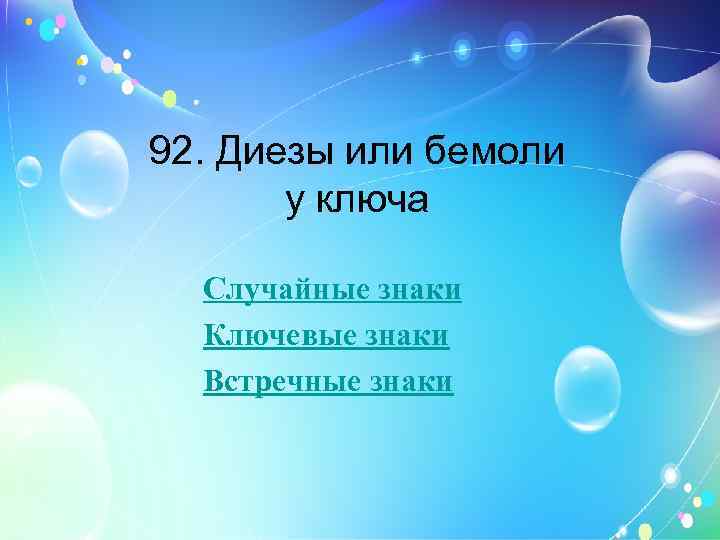 92. Диезы или бемоли у ключа

Случайные знаки

Ключевые знаки

Встречные знаки